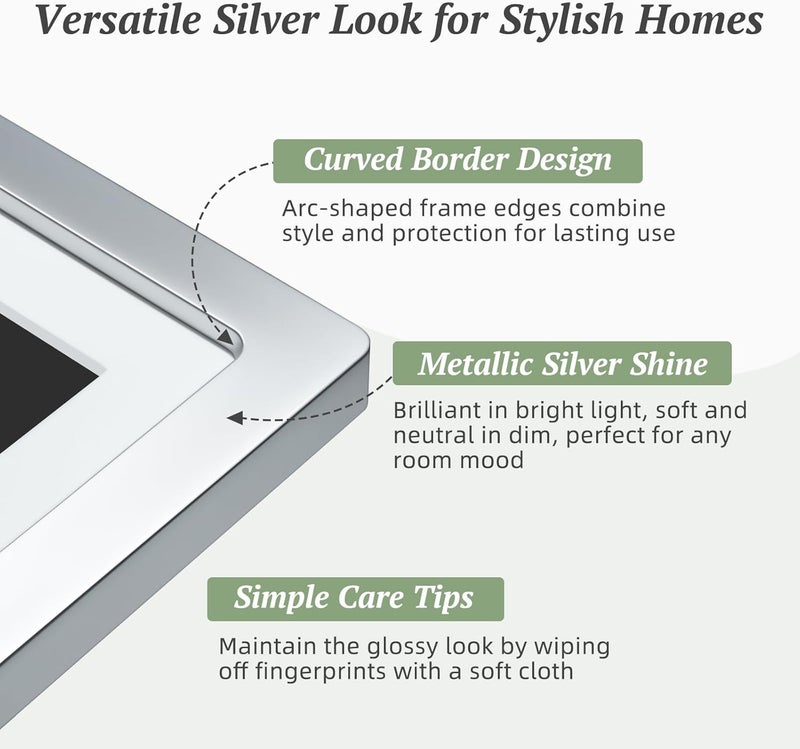 Versatile Silver Look for Stylish Homes

Curved Border Design

Arc-shaped frame edges combine style and protection for lasting use

Metallic Silver Shine

Brilliant in bright light, soft and neutral in dim, perfect for any room mood

Simple Care Tips

Maintain the glossy look by wiping off fingerprints with a soft cloth